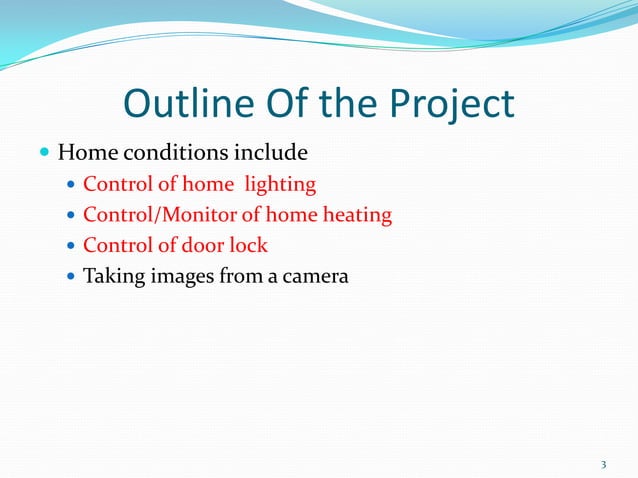 Outline Of the Project

- Home conditions include
  - Control of home lighting
  - Control/Monitor of home heating
  - Control of door lock
  - Taking images from a camera

3